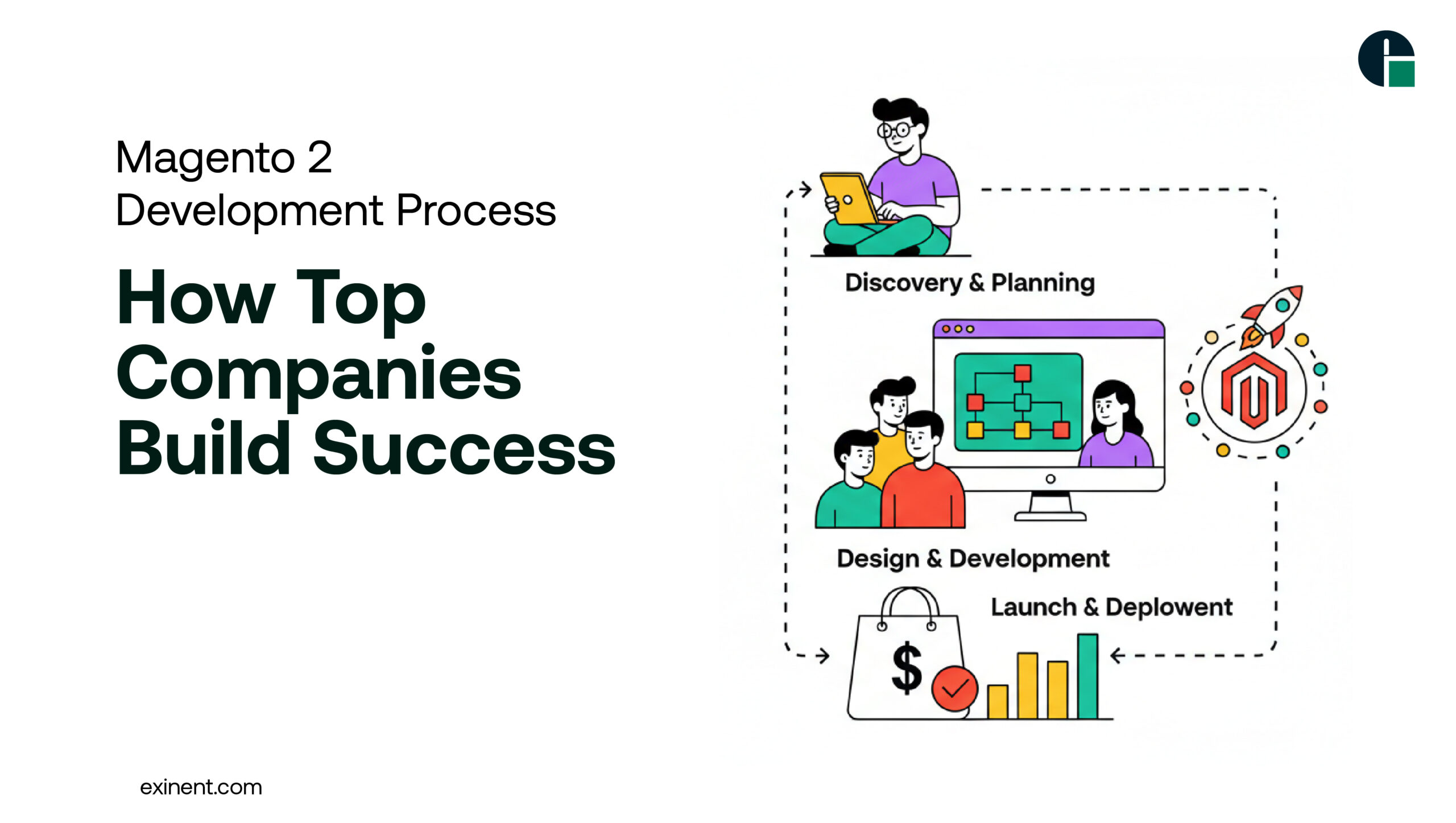 Magento 2
Development Process

How Top Companies Build Success

Discovery & Planning

Design & Development

Launch & Deplowent

$

exinent.com